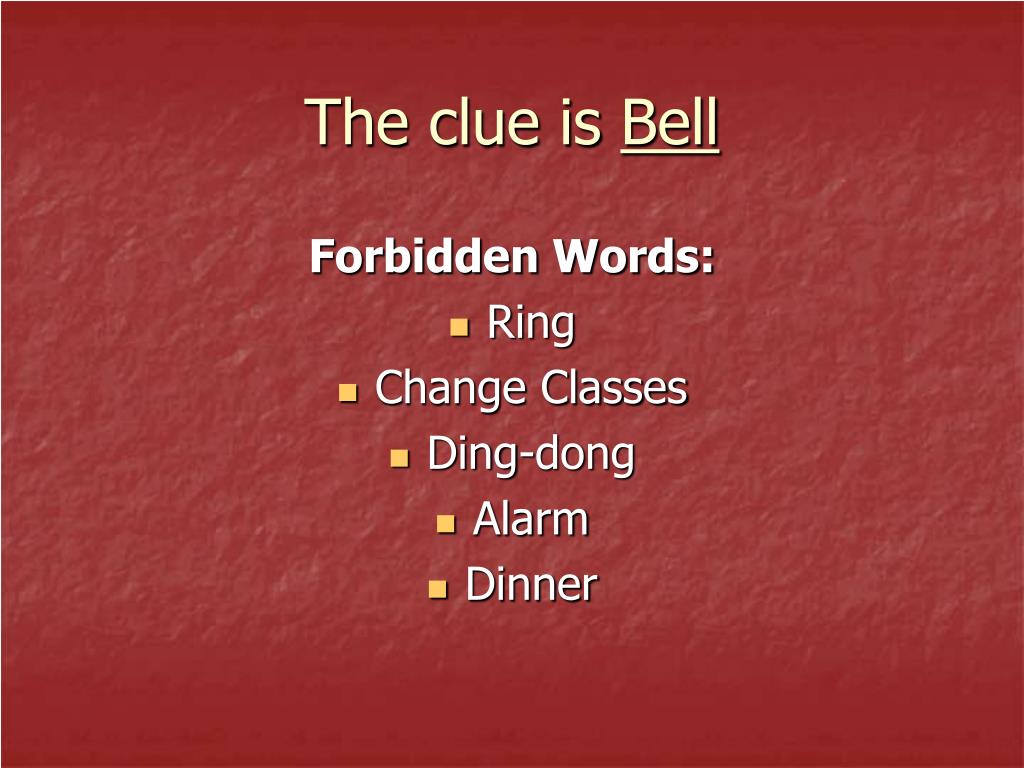 The clue is Bell

Forbidden Words:

- Ring
- Change Classes
- Ding-dong
- Alarm
- Dinner